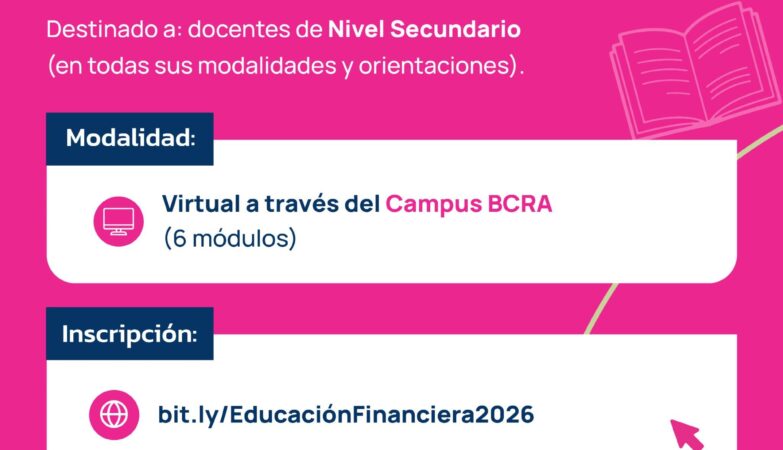 Destinado a: docentes de Nivel Secundario (en todas sus modalidades y orientaciones).

Modalidad:

Virtual a través del Campus BCRA (6 módulos)

Inscripción:

bit.ly/EducaciónFinanciera2026